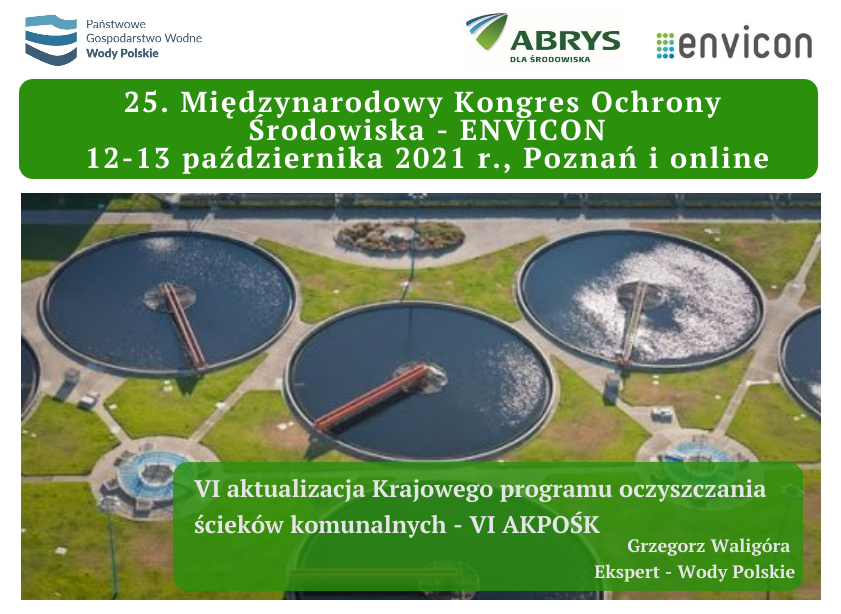 Państwowe Gospodarstwo Wodne Wody Polskie

ABRYS DLA ŚRODOWISKA

envicon

25. Międzynarodowy Kongres Ochrony Środowiska - ENVICON
12-13 października 2021 r., Poznań i online

VI aktualizacja Krajowego programu oczyszczania ścieków komunalnych - VI AKPOŚK

Grzegorz Waligóra
Ekspert - Wody Polskie